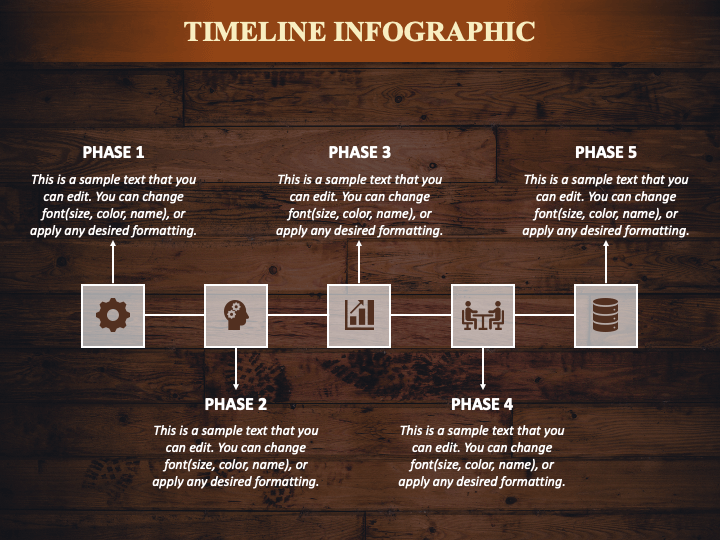 TIMELINE INFOGRAPHIC

PHASE 1

This is a sample text that you can edit. You can change font(size, color, name), or apply any desired formatting.

PHASE 3

This is a sample text that you can edit. You can change font(size, color, name), or apply any desired formatting.

PHASE 5

This is a sample text that you can edit. You can change font(size, color, name), or apply any desired formatting.

PHASE 2

This is a sample text that you can edit. You can change font(size, color, name), or apply any desired formatting.

PHASE 4

This is a sample text that you can edit. You can change font(size, color, name), or apply any desired formatting.